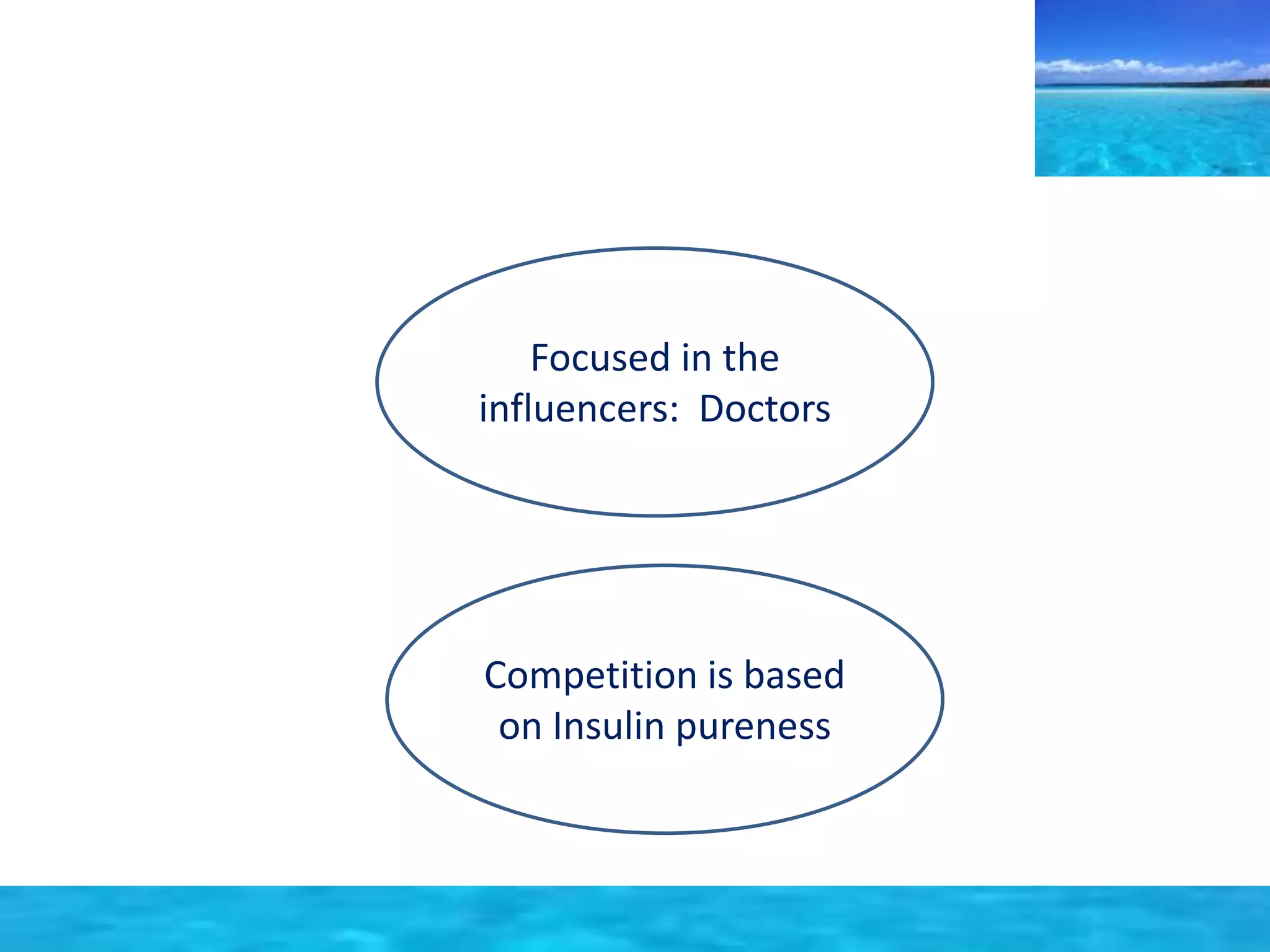 Focused in the influencers:  Doctors

Competition is based on Insulin pureness